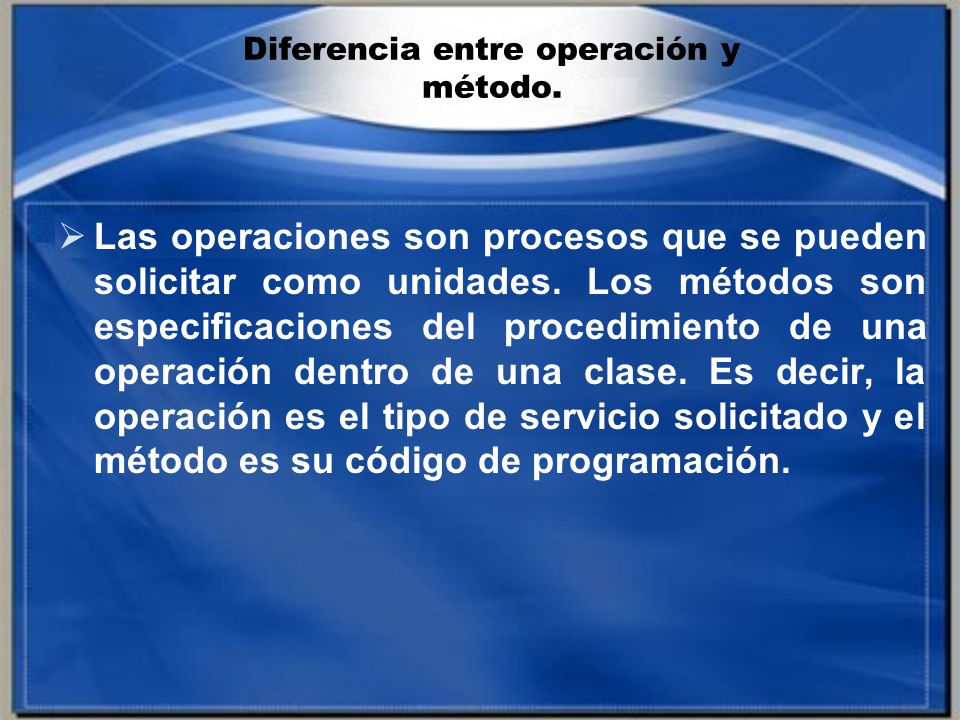 Diferencia entre operación y método.

➢ Las operaciones son procesos que se pueden solicitar como unidades. Los métodos son especificaciones del procedimiento de una operación dentro de una clase. Es decir, la operación es el tipo de servicio solicitado y el método es su código de programación.